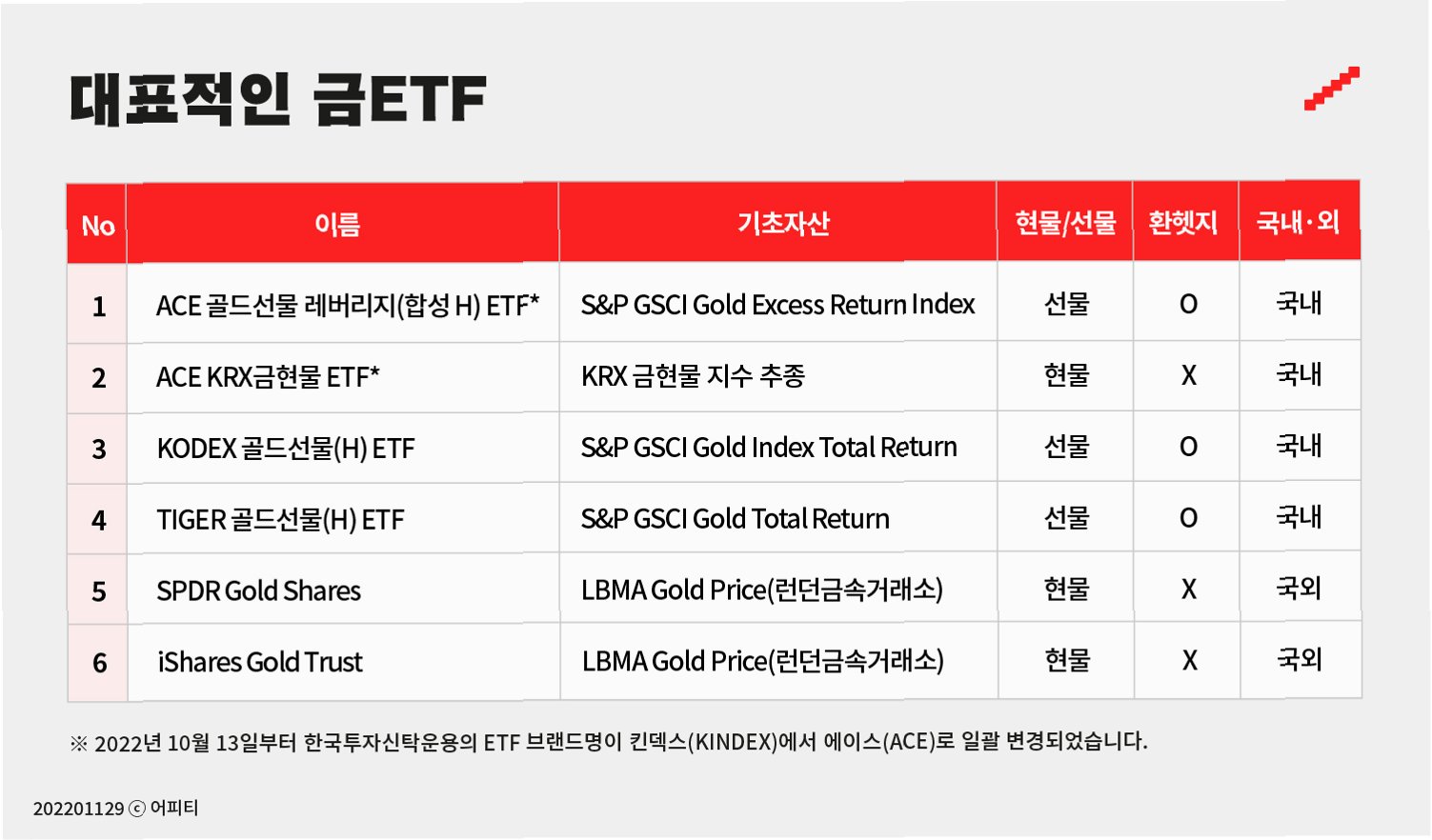 대표적인 금ETF

| No | 이름 | 기초자산 | 현물/선물 | 환헷지 | 국내·외 |
|---|---|---|---|---|---|
| 1 | ACE 골드선물 레버리지(합성 H) ETF* | S&P GSCI Gold Excess Return Index | 선물 | O | 국내 |
| 2 | ACE KRX금현물 ETF* | KRX 금현물 지수 추종 | 현물 | X | 국내 |
| 3 | KODEX 골드선물(H) ETF | S&P GSCI Gold Index Total Return | 선물 | O | 국내 |
| 4 | TIGER 골드선물(H) ETF | S&P GSCI Gold Total Return | 선물 | O | 국내 |
| 5 | SPDR Gold Shares | LBMA Gold Price(런던금속거래소) | 현물 | X | 국외 |
| 6 | iShares Gold Trust | LBMA Gold Price(런던금속거래소) | 현물 | X | 국외 |

※ 2022년 10월 13일부터 한국투자신탁운용의 ETF 브랜드명이 킨덱스(KINDEX)에서 에이스(ACE)로 일괄 변경되었습니다.

202201129 ⓒ 어피티